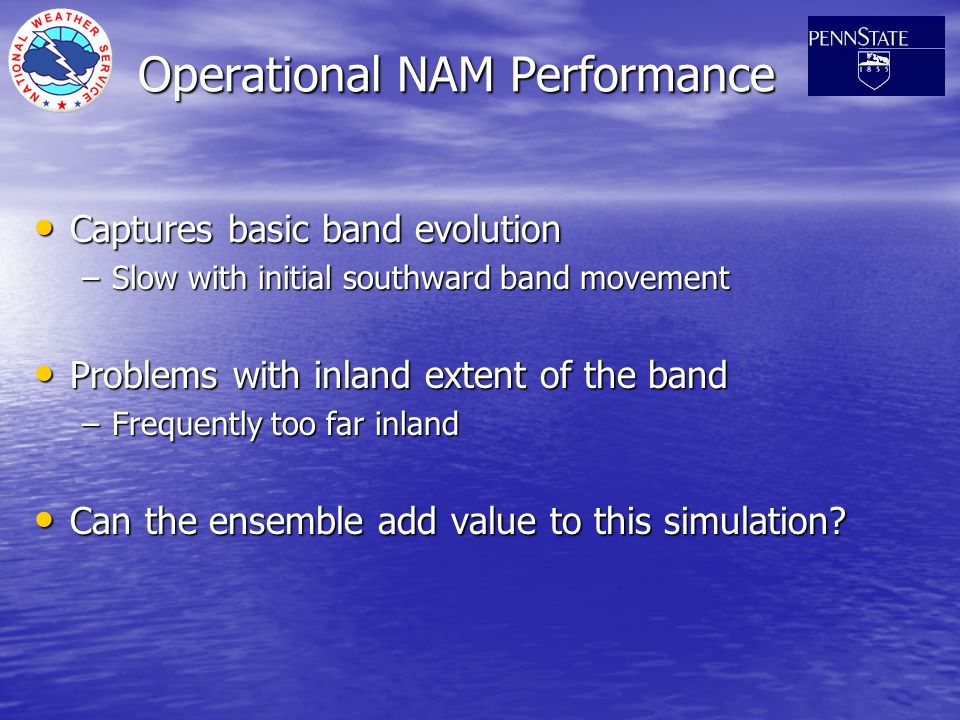 NATIONAL WEATHER SERVICE

Operational NAM Performance

PENNSTATE
1855

• Captures basic band evolution
– Slow with initial southward band movement

• Problems with inland extent of the band
– Frequently too far inland

• Can the ensemble add value to this simulation?